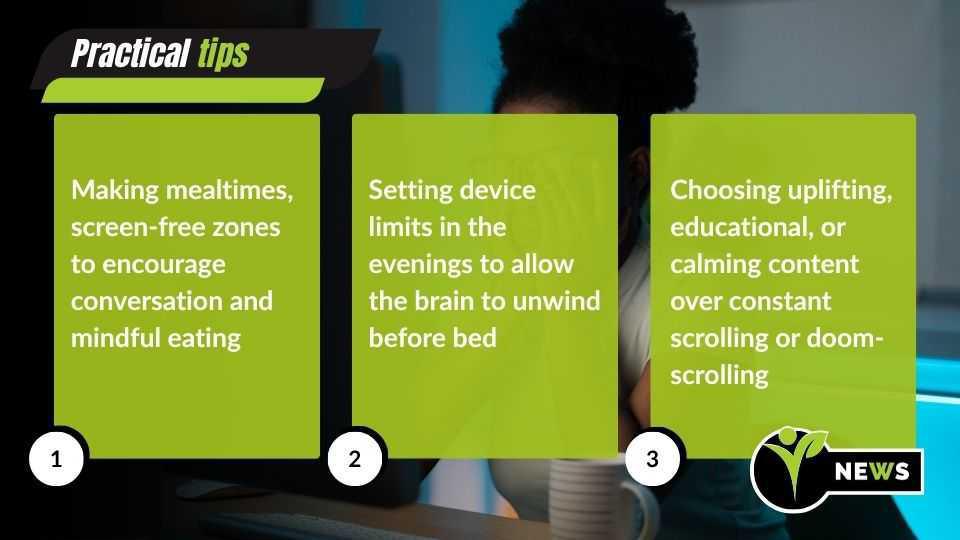 Practical tips

Making mealtimes, screen-free zones to encourage conversation and mindful eating

1

Setting device limits in the evenings to allow the brain to unwind before bed

2

Choosing uplifting, educational, or calming content over constant scrolling or doom-scrolling

3

NEWS